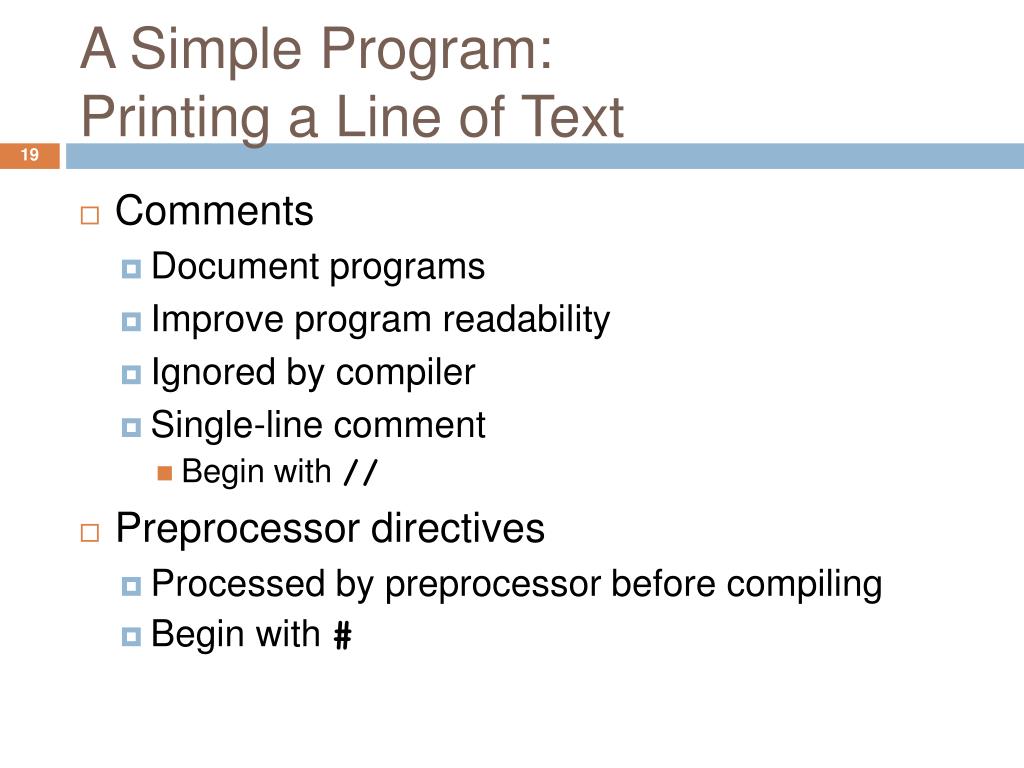 A Simple Program:
Printing a Line of Text

19

Comments
Document programs
Improve program readability
Ignored by compiler
Single-line comment
Begin with //

Preprocessor directives
Processed by preprocessor before compiling
Begin with #